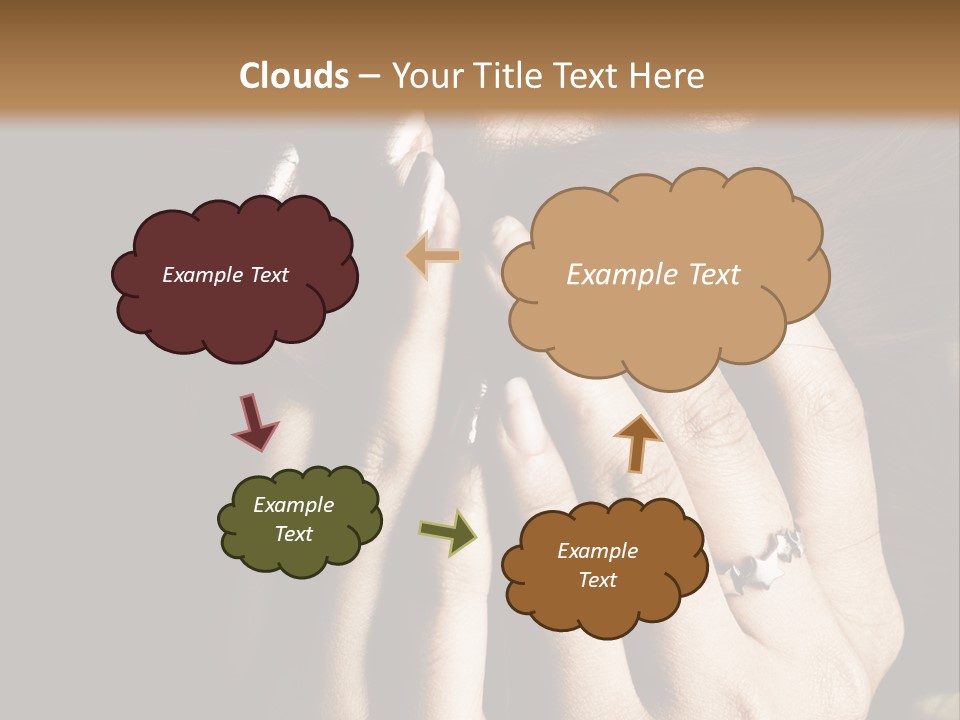 Clouds – Your Title Text Here

Example Text

Example Text

Example Text

Example Text